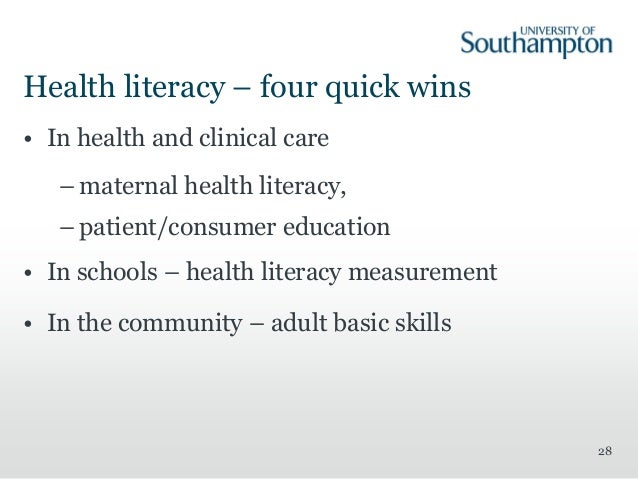 UNIVERSITY OF
Southampton

Health literacy – four quick wins

• In health and clinical care

– maternal health literacy,

– patient/consumer education

• In schools – health literacy measurement

• In the community – adult basic skills

28